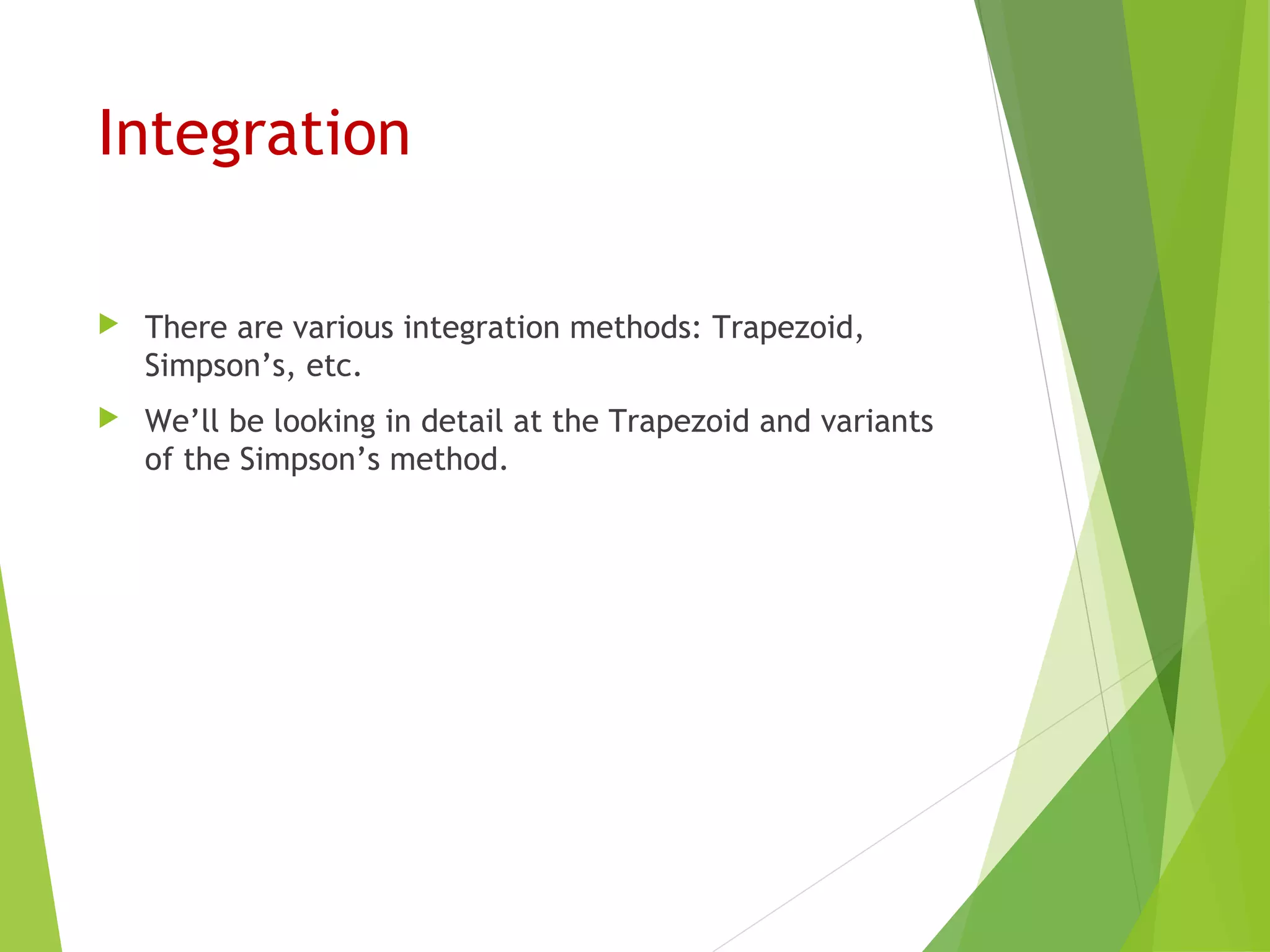 Integration

There are various integration methods: Trapezoid, Simpson’s, etc.

We’ll be looking in detail at the Trapezoid and variants of the Simpson’s method.